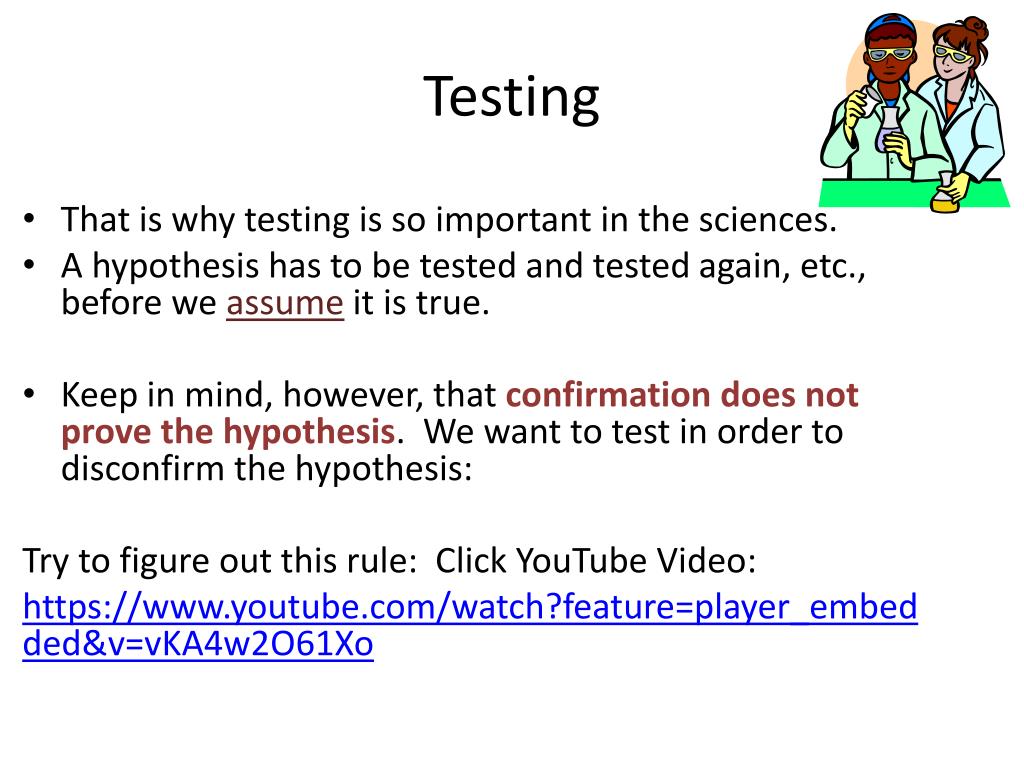 Testing

• That is why testing is so important in the sciences.
• A hypothesis has to be tested and tested again, etc., before we assume it is true.

• Keep in mind, however, that confirmation does not prove the hypothesis. We want to test in order to disconfirm the hypothesis:

Try to figure out this rule: Click YouTube Video:
https://www.youtube.com/watch?feature=player_embedded&v=vKA4w2O61Xo